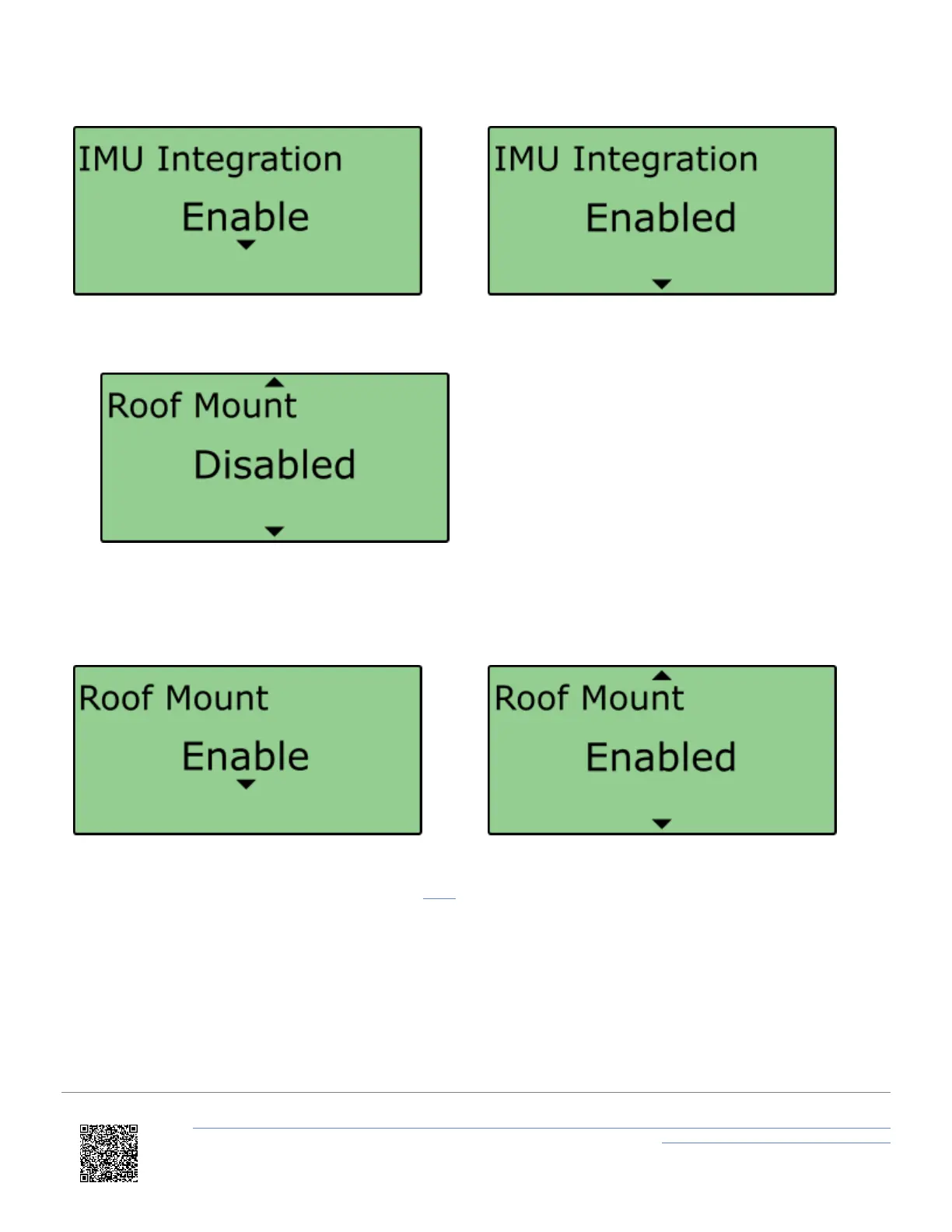 IMU Integration

Enable

IMU Integration

Enabled

Roof Mount

Disabled

Roof Mount

Enable

Roof Mount

Enabled